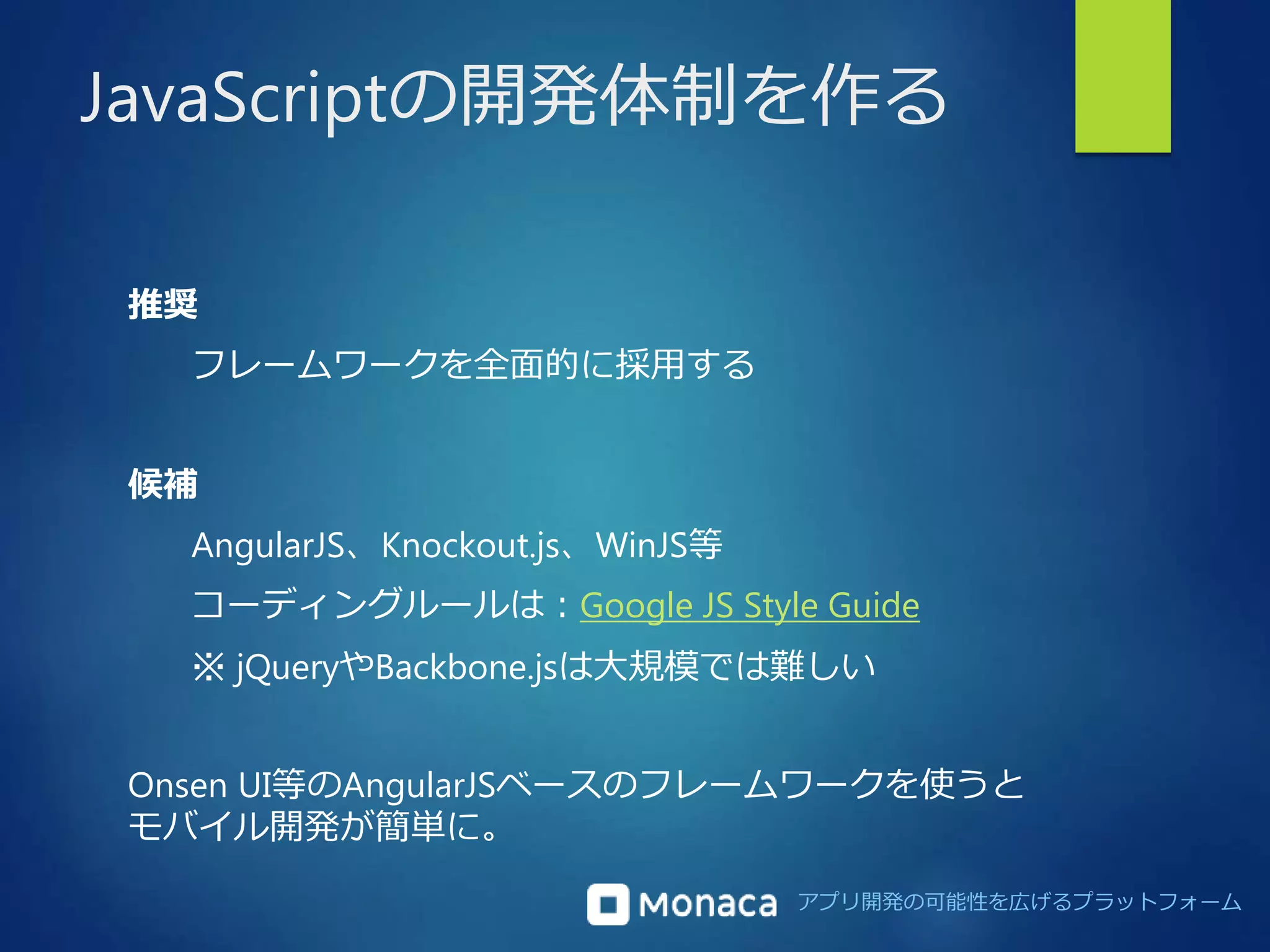 JavaScriptの開発体制を作る

推奨

フレームワークを全面的に採用する

候補

AngularJS、Knockout.js、WinJS等

コーディングルールは：Google JS Style Guide

※ jQueryやBackbone.jsは大規模では難しい

Onsen UI等のAngularJSベースのフレームワークを使うとモバイル開発が簡単に。

Monaca アプリ開発の可能性を広げるプラットフォーム